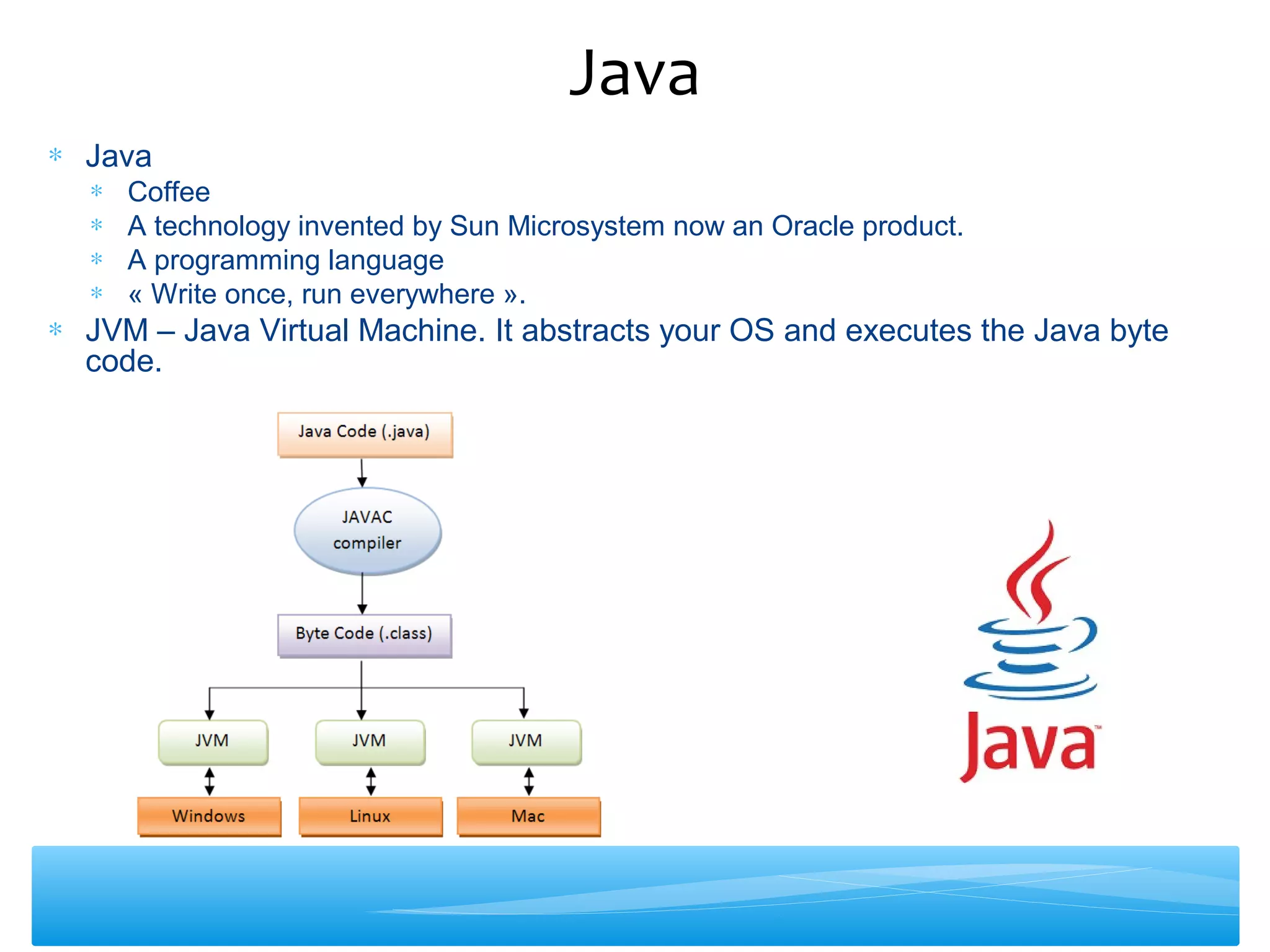 Java

* Java
  * Coffee
  * A technology invented by Sun Microsystem now an Oracle product.
  * A programming language
  * « Write once, run everywhere ».
* JVM – Java Virtual Machine. It abstracts your OS and executes the Java byte code.

Java Code (.java)

JAVAC compiler

Byte Code (.class)

JVM

JVM

JVM

Windows

Linux

Mac

Java™